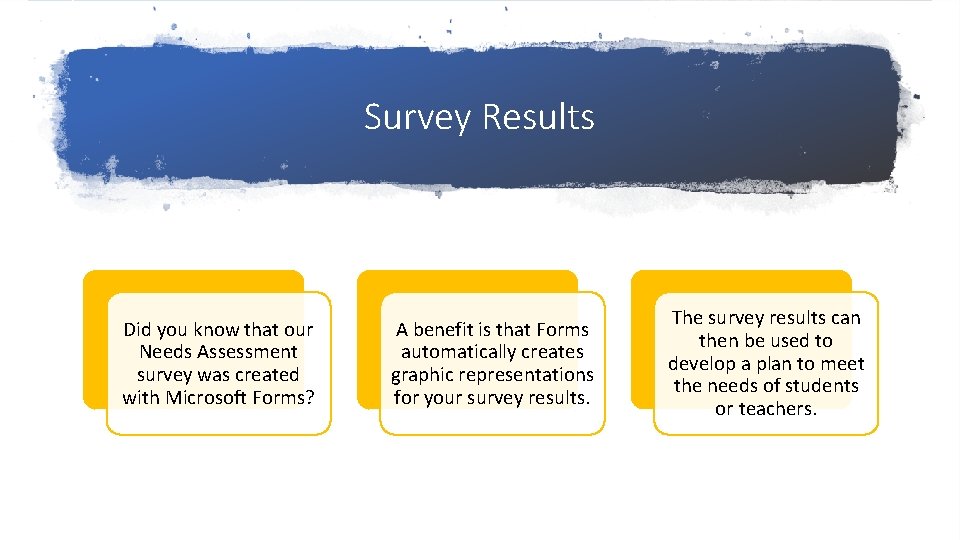 Survey Results

Did you know that our Needs Assessment survey was created with Microsoft Forms?

A benefit is that Forms automatically creates graphic representations for your survey results.

The survey results can then be used to develop a plan to meet the needs of students or teachers.